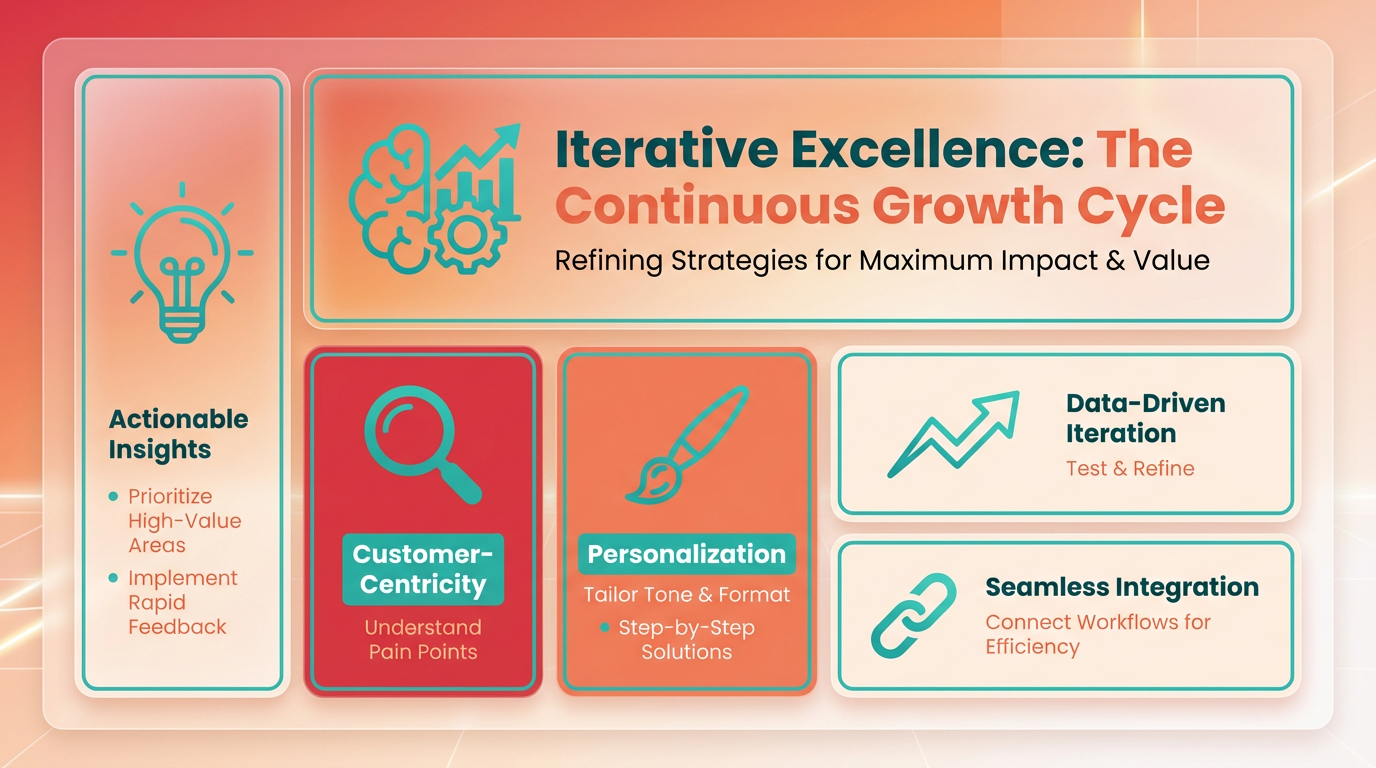 Iterative Excellence: The Continuous Growth Cycle

Refining Strategies for Maximum Impact & Value

Actionable Insights

• Prioritize High-Value Areas
• Implement Rapid Feedback

Customer-Centricity

Understand Pain Points

Personalization

Tailor Tone & Format

• Step-by-Step Solutions

Data-Driven Iteration

Test & Refine

Seamless Integration

Connect Workflows for Efficiency